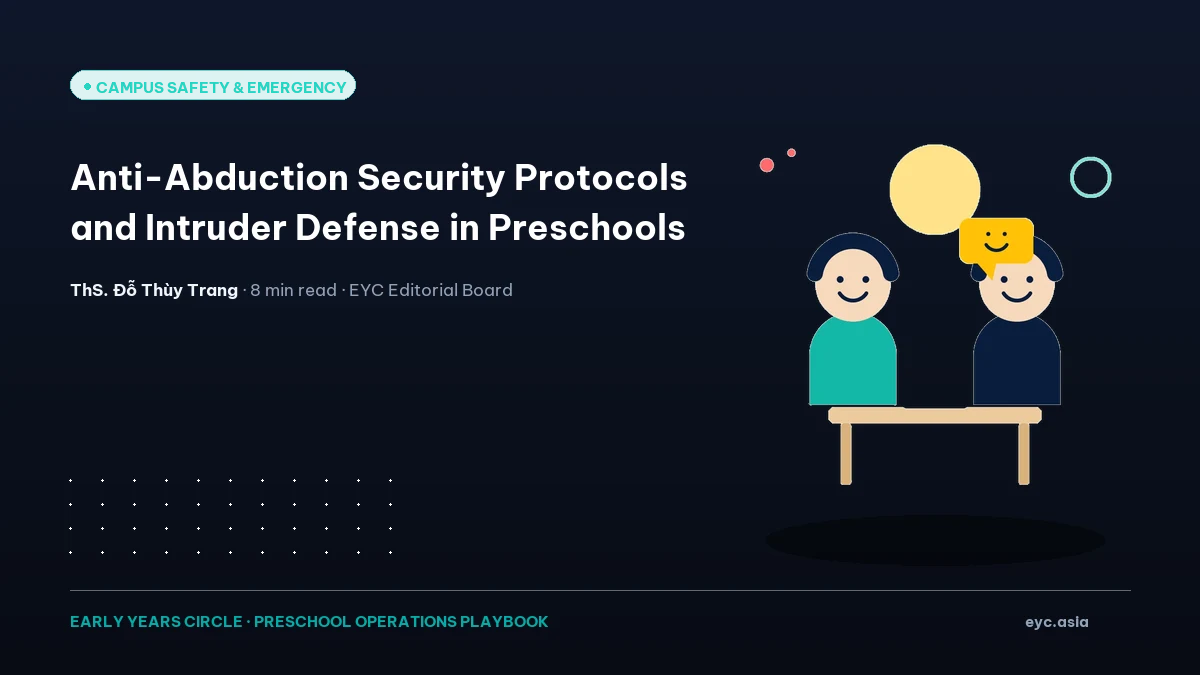 CAMPUS SAFETY & EMERGENCY

Anti-Abduction Security Protocols and Intruder Defense in Preschools

ThS. Đỗ Thùy Trang · 8 min read · EYC Editorial Board

EARLY YEARS CIRCLE · PRESCHOOL OPERATIONS PLAYBOOK

eyc.asia